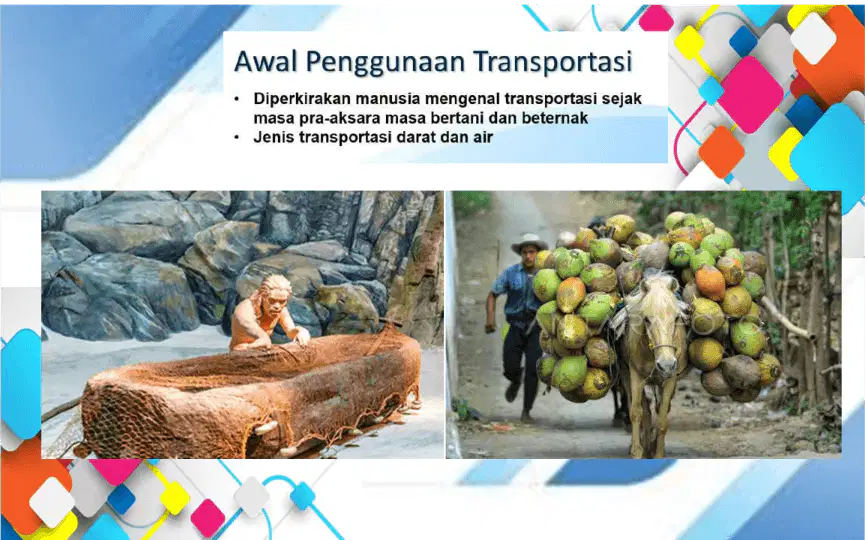 Awal Penggunaan Transportasi

• Diperkirakan manusia mengenal transportasi sejak masa pra-aksara masa bertani dan beternak
• Jenis transportasi darat dan air